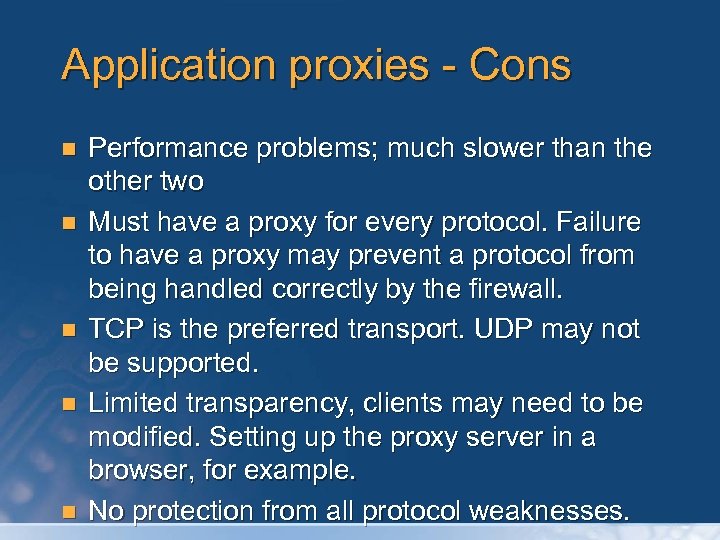 Application proxies - Cons

- Performance problems; much slower than the other two
- Must have a proxy for every protocol. Failure to have a proxy may prevent a protocol from being handled correctly by the firewall.
- TCP is the preferred transport. UDP may not be supported.
- Limited transparency, clients may need to be modified. Setting up the proxy server in a browser, for example.
- No protection from all protocol weaknesses.